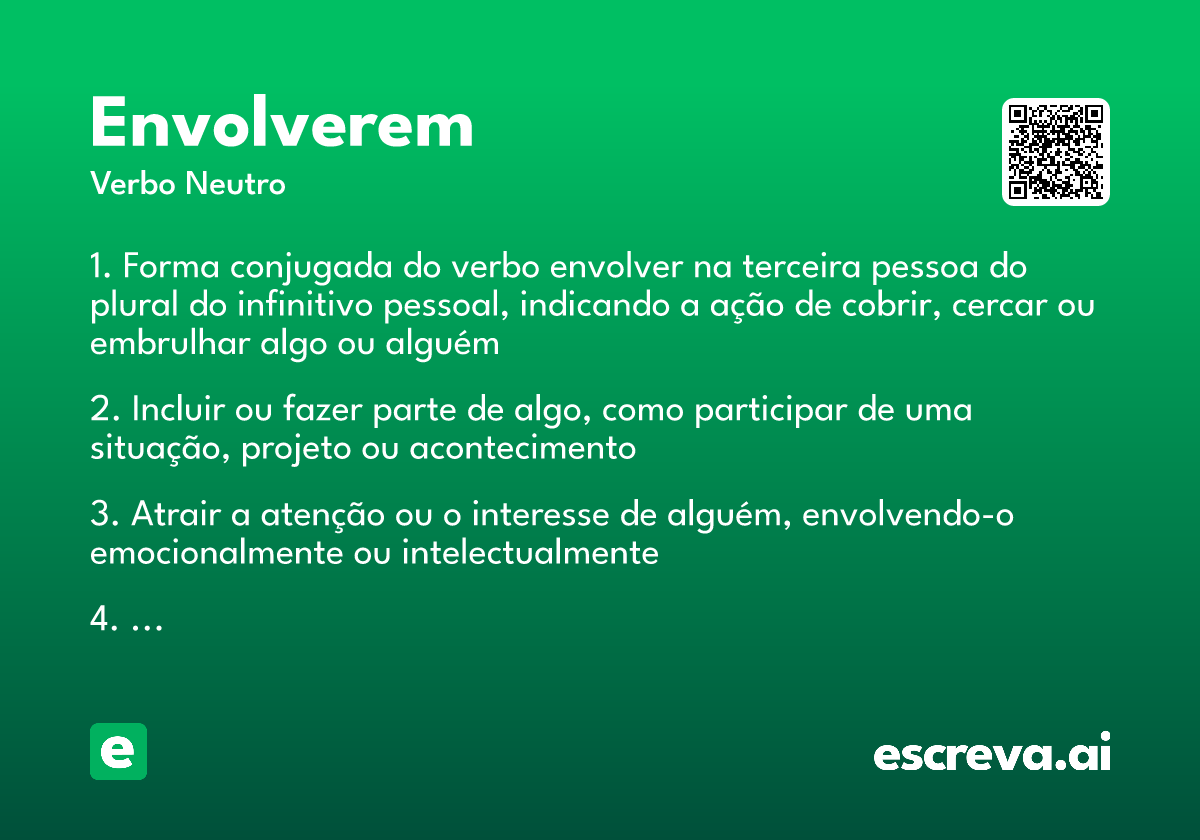 Envolverem

Verbo Neutro

1. Forma conjugada do verbo envolver na terceira pessoa do plural do infinitivo pessoal, indicando a ação de cobrir, cercar ou embrulhar algo ou alguém

2. Incluir ou fazer parte de algo, como participar de uma situação, projeto ou acontecimento

3. Atrair a atenção ou o interesse de alguém, envolvendo-o emocionalmente ou intelectualmente

4. ...

e

escreva.ai